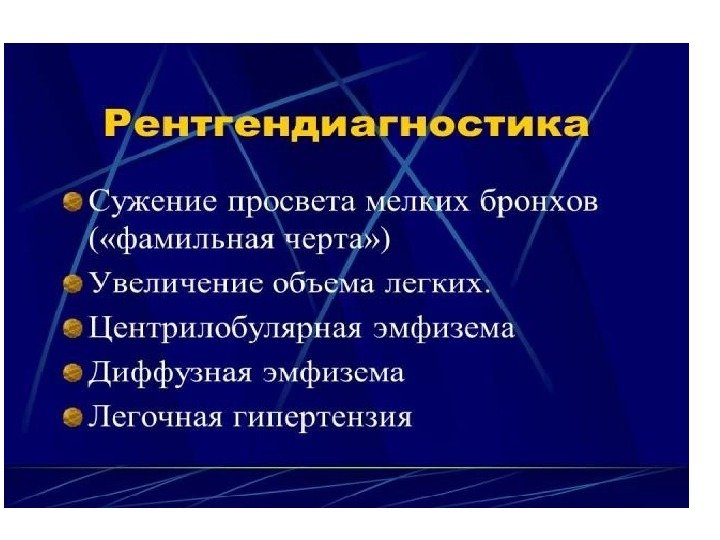 Рентгендиагностика

Сужение просвета мелких бронхов («фамильная черта»)

Увеличение объема легких.

Центрилобулярная эмфизема

Диффузная эмфизема

Легочная гипертензия